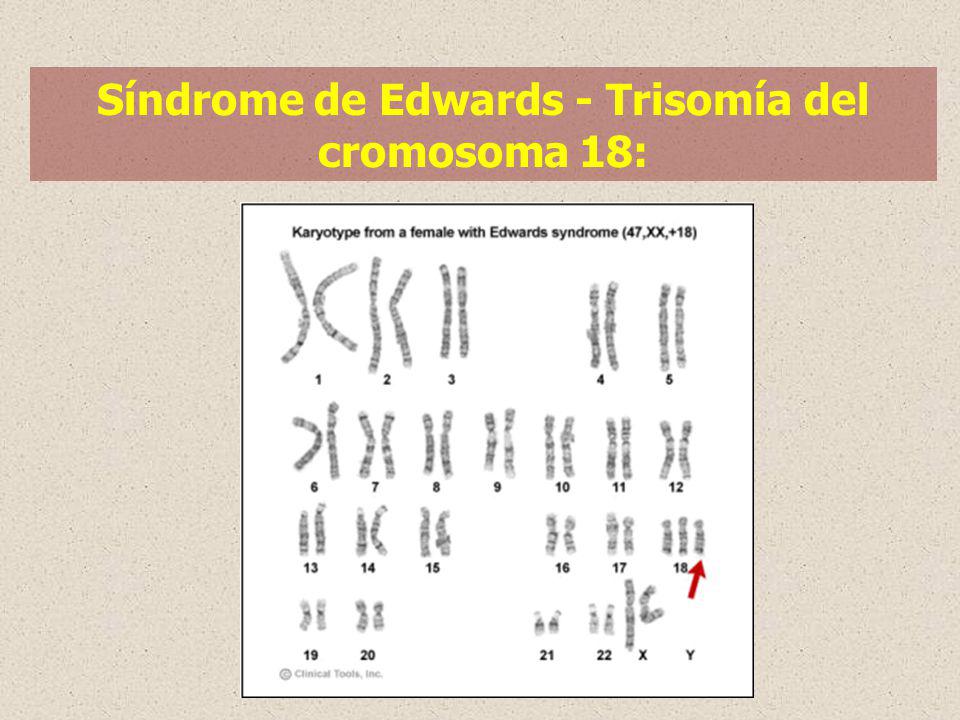 Síndrome de Edwards - Trisomía del cromosoma 18:

Karyotype from a female with Edwards syndrome (47,XX,+18)

1 2 3 4 5

6 7 8 9 10 11 12

13 14 15 16 17 18

19 20 21 22 X Y

© Clinical Tools, Inc.